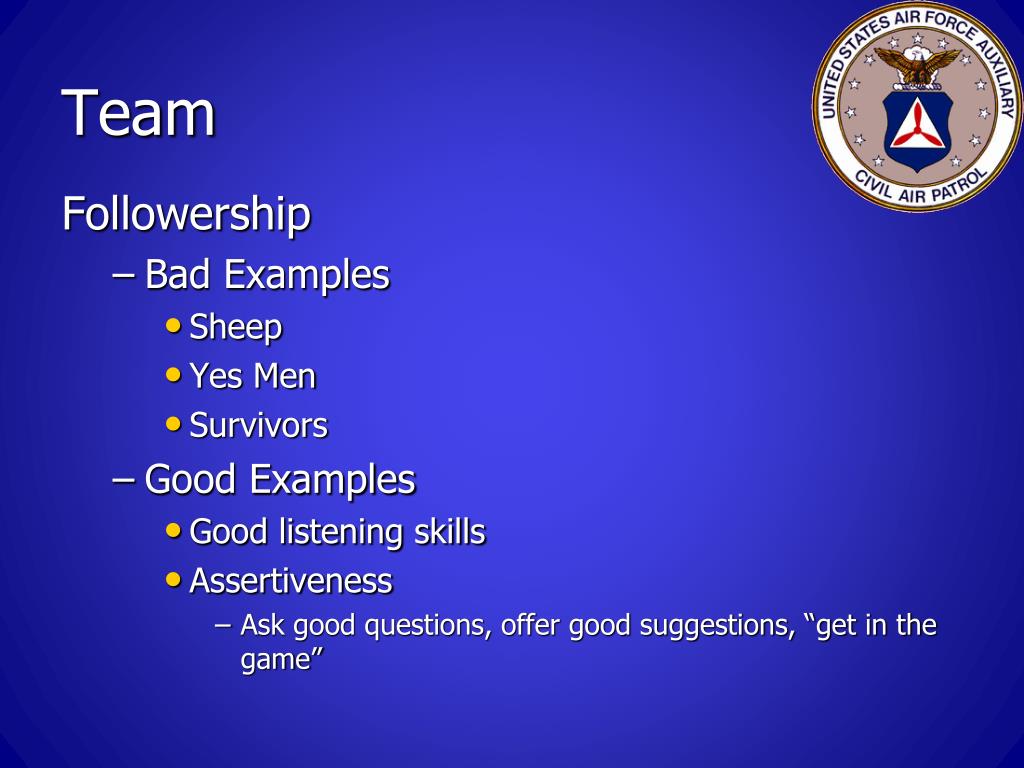 UNITED STATES AIR FORCE AUXILIARY
CIVIL AIR PATROL

Team

Followership

– Bad Examples

• Sheep

• Yes Men

• Survivors

– Good Examples

• Good listening skills

• Assertiveness

– Ask good questions, offer good suggestions, “get in the game”